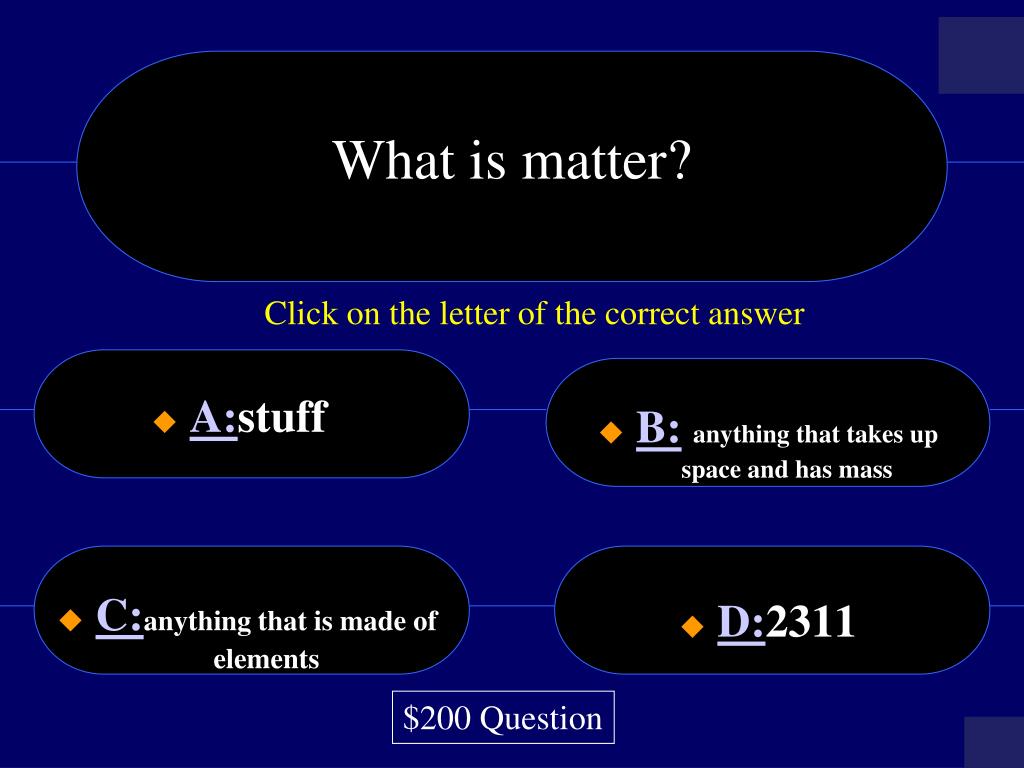 What is matter?

Click on the letter of the correct answer

A:stuff

B: anything that takes up space and has mass

C:anything that is made of elements

D:2311

$200 Question